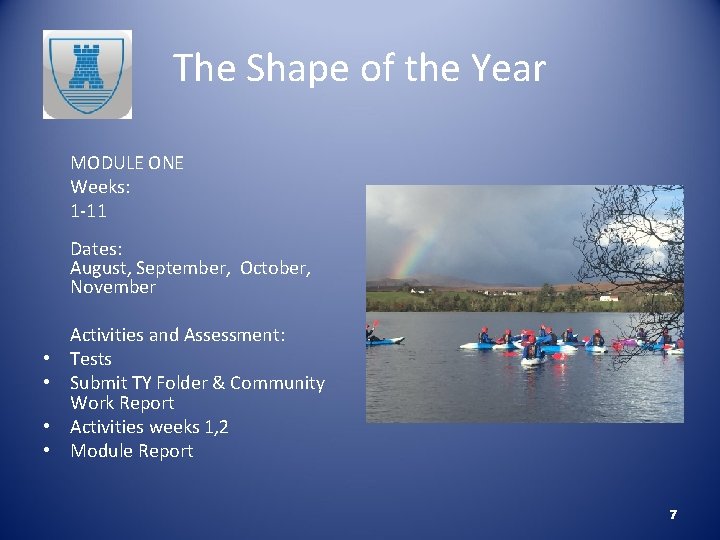 The Shape of the Year

MODULE ONE
Weeks:
1-11

Dates:
August, September, October, November

Activities and Assessment:
• Tests
• Submit TY Folder & Community Work Report
• Activities weeks 1,2
• Module Report

7